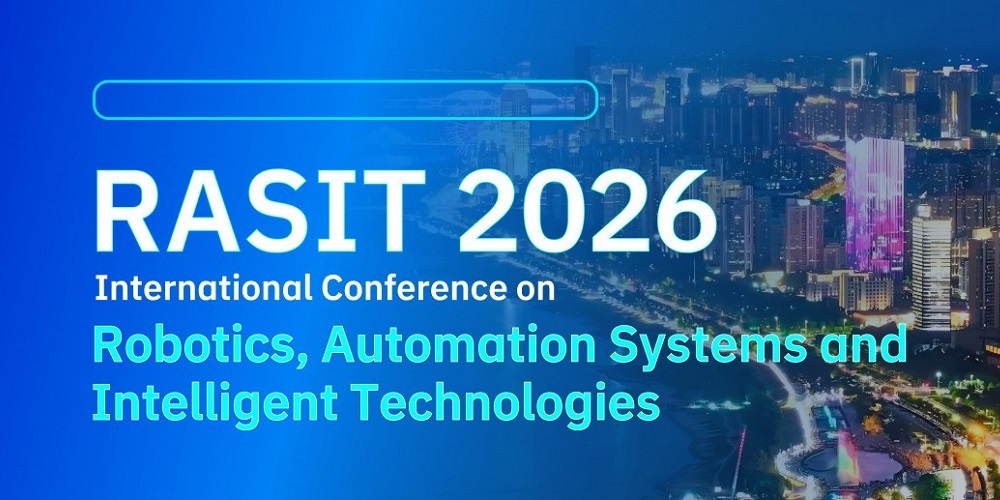 RASIT 2026

International Conference on

Robotics, Automation Systems and Intelligent Technologies